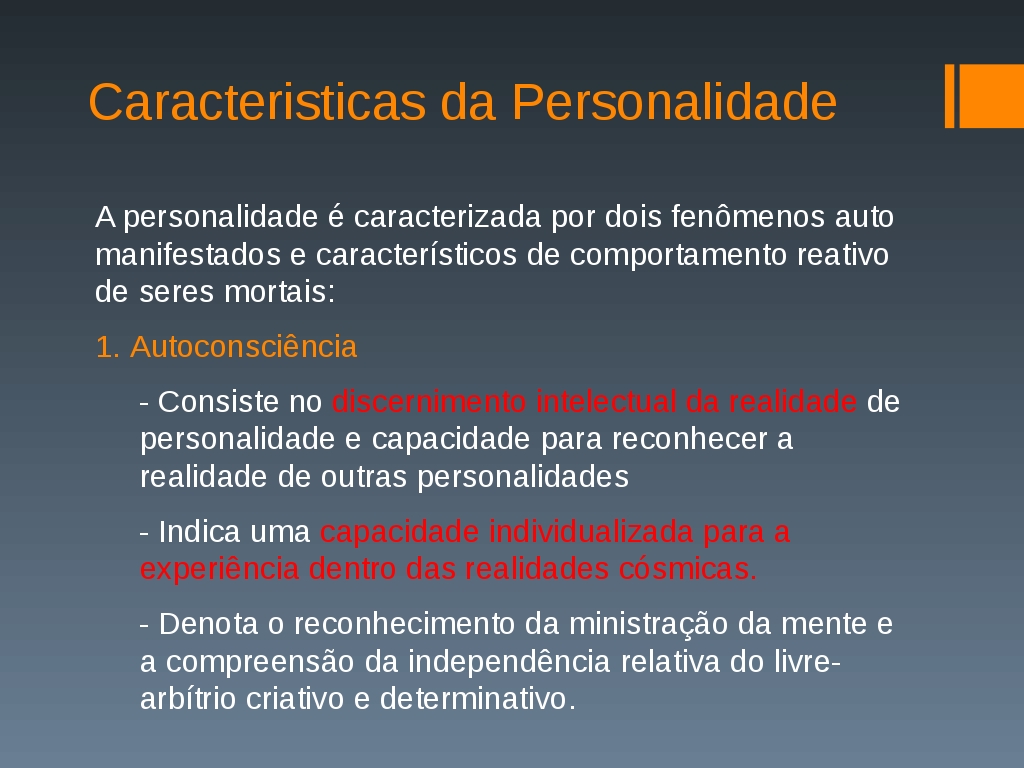 Caracteristicas da Personalidade

A personalidade é caracterizada por dois fenômenos auto manifestados e característicos de comportamento reativo de seres mortais:

1. Autoconsciência

- Consiste no discernimento intelectual da realidade de personalidade e capacidade para reconhecer a realidade de outras personalidades

- Indica uma capacidade individualizada para a experiência dentro das realidades cósmicas.

- Denota o reconhecimento da ministração da mente e a compreensão da independência relativa do livre-arbítrio criativo e determinativo.